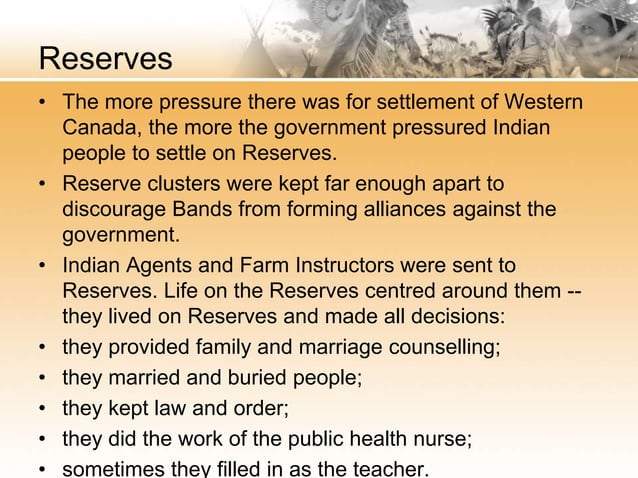 Reserves

• The more pressure there was for settlement of Western Canada, the more the government pressured Indian people to settle on Reserves.
• Reserve clusters were kept far enough apart to discourage Bands from forming alliances against the government.
• Indian Agents and Farm Instructors were sent to Reserves. Life on the Reserves centred around them -- they lived on Reserves and made all decisions:
• they provided family and marriage counselling;
• they married and buried people;
• they kept law and order;
• they did the work of the public health nurse;
• sometimes they filled in as the teacher.